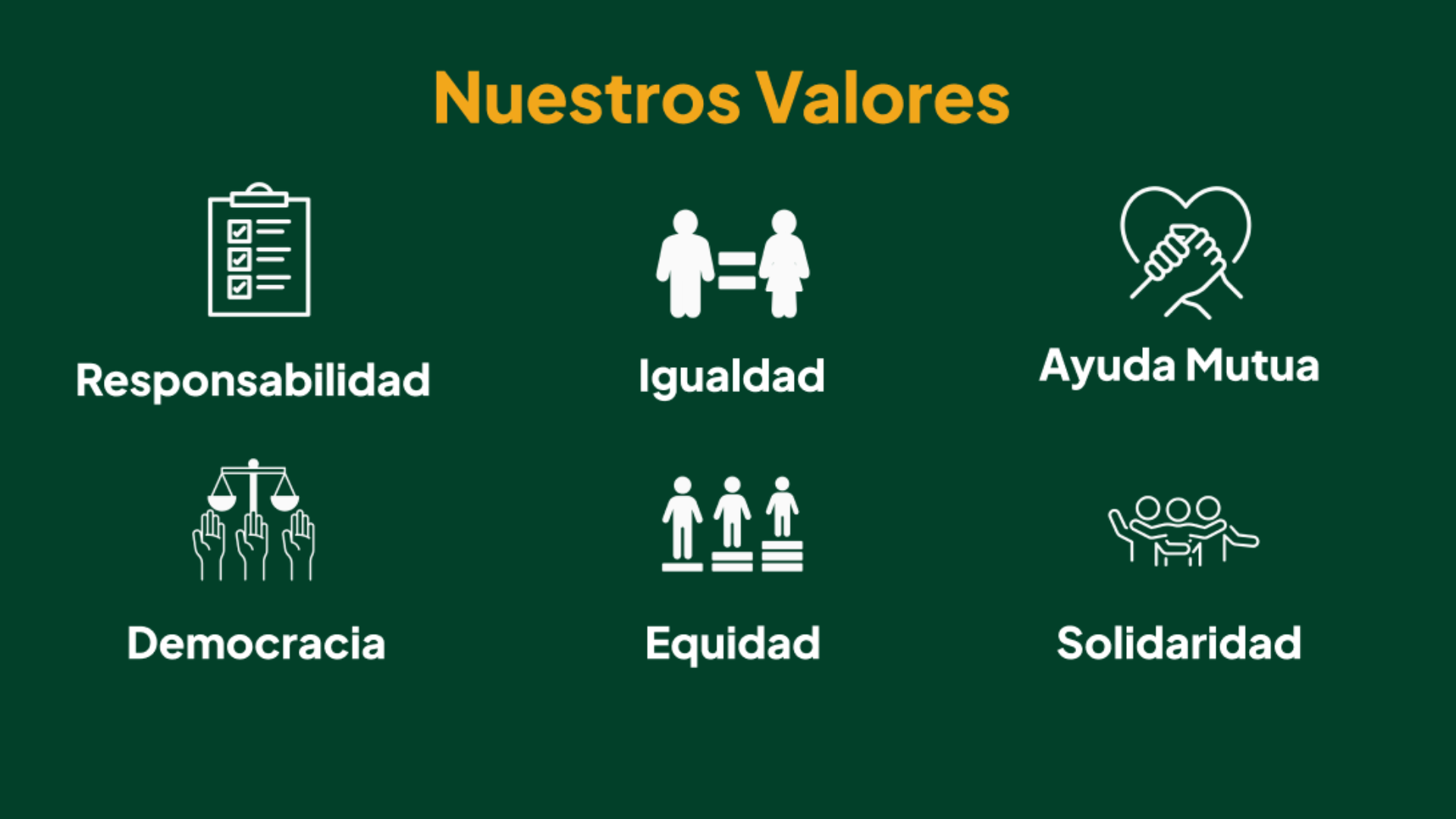 Nuestros Valores

Responsabilidad

Igualdad

Ayuda Mutua

Democracia

Equidad

Solidaridad